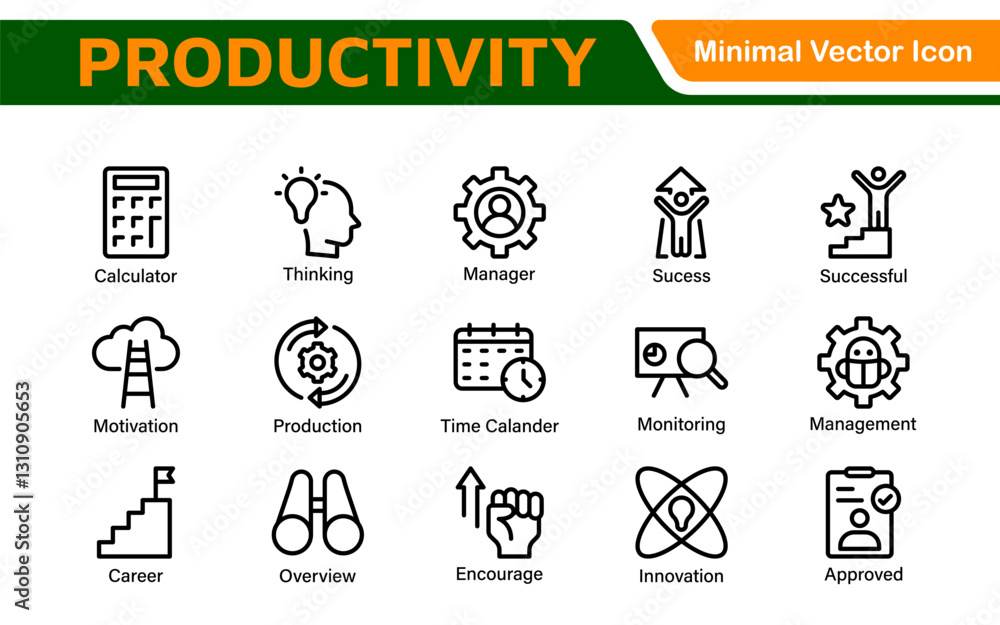 PRODUCTIVITY

Minimal Vector Icon

Calculator
Thinking
Manager
Sucess
Successful

Motivation
Production
Time Calander
Monitoring
Management

Career
Overview
Encourage
Innovation
Approved

Adobe Stock | #1310905653